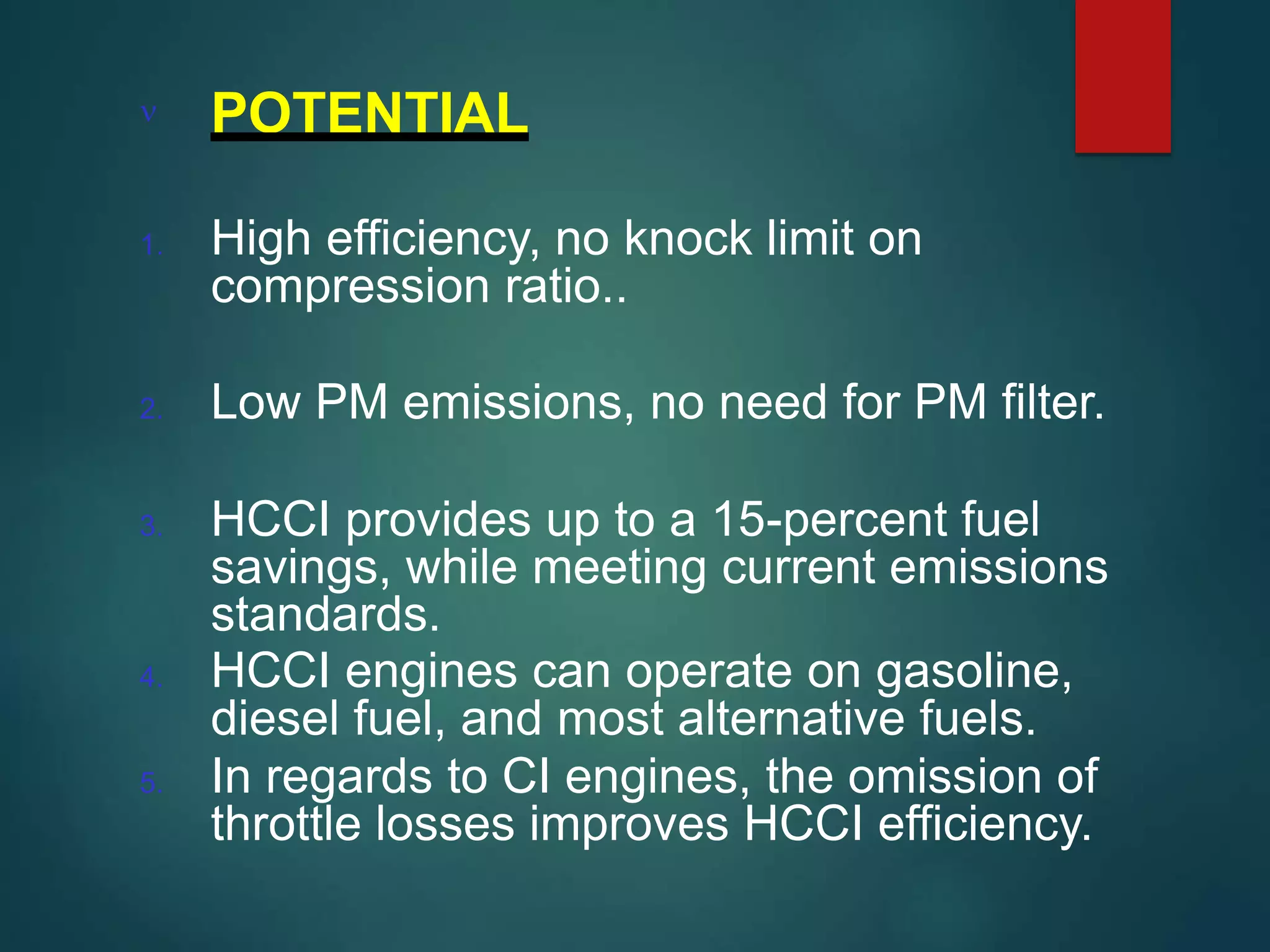 v POTENTIAL

1. High efficiency, no knock limit on compression ratio..

2. Low PM emissions, no need for PM filter.

3. HCCI provides up to a 15-percent fuel savings, while meeting current emissions standards.
4. HCCI engines can operate on gasoline, diesel fuel, and most alternative fuels.
5. In regards to CI engines, the omission of throttle losses improves HCCI efficiency.